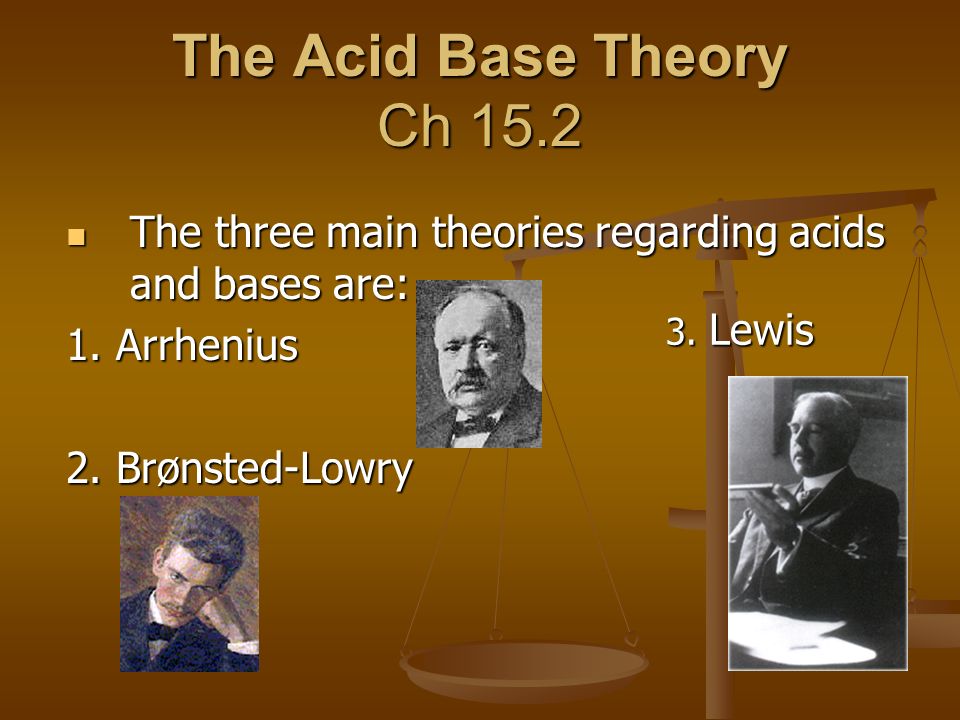 The Acid Base Theory
Ch 15.2

The three main theories regarding acids and bases are:

1. Arrhenius

2. Brønsted-Lowry

3. Lewis